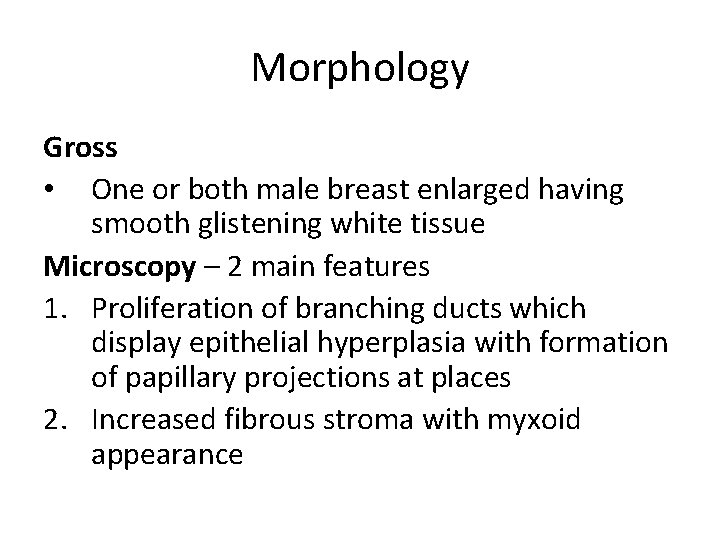 Morphology

Gross

• One or both male breast enlarged having smooth glistening white tissue

Microscopy – 2 main features

1. Proliferation of branching ducts which display epithelial hyperplasia with formation of papillary projections at places

2. Increased fibrous stroma with myxoid appearance